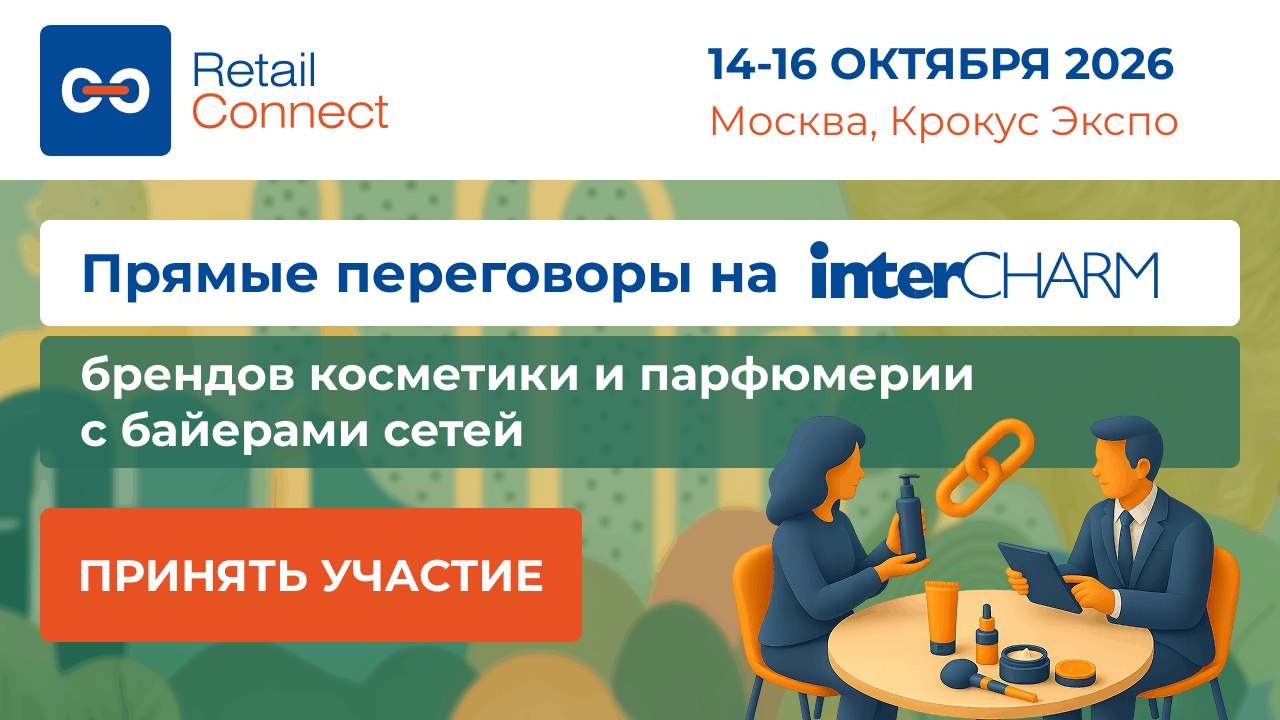 Retail Connect

14-16 ОКТЯБРЯ 2026
Москва, Крокус Экспо

Прямые переговоры на interCHARM

брендов косметики и парфюмерии с байерами сетей

ПРИНЯТЬ УЧАСТИЕ